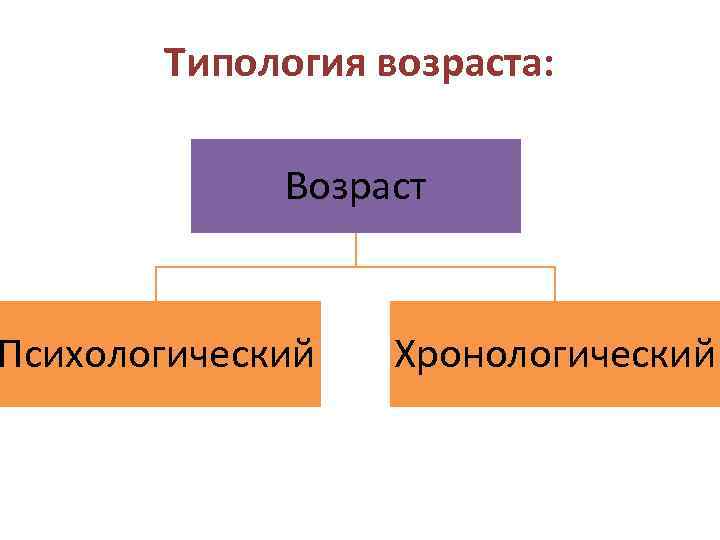 Типология возраста:

Возраст

Психологический

Хронологический